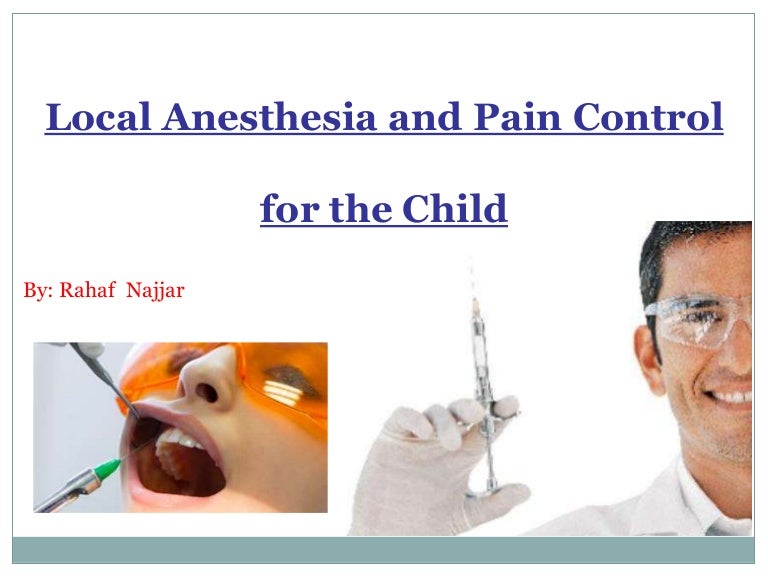 Local Anesthesia and Pain Control

for the Child

By: Rahaf Najjar